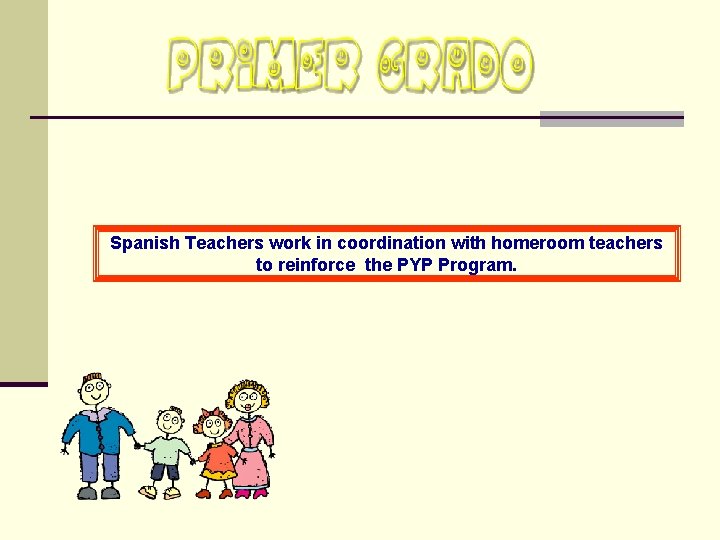 PRIMER GRADO

Spanish Teachers work in coordination with homeroom teachers to reinforce the PYP Program.